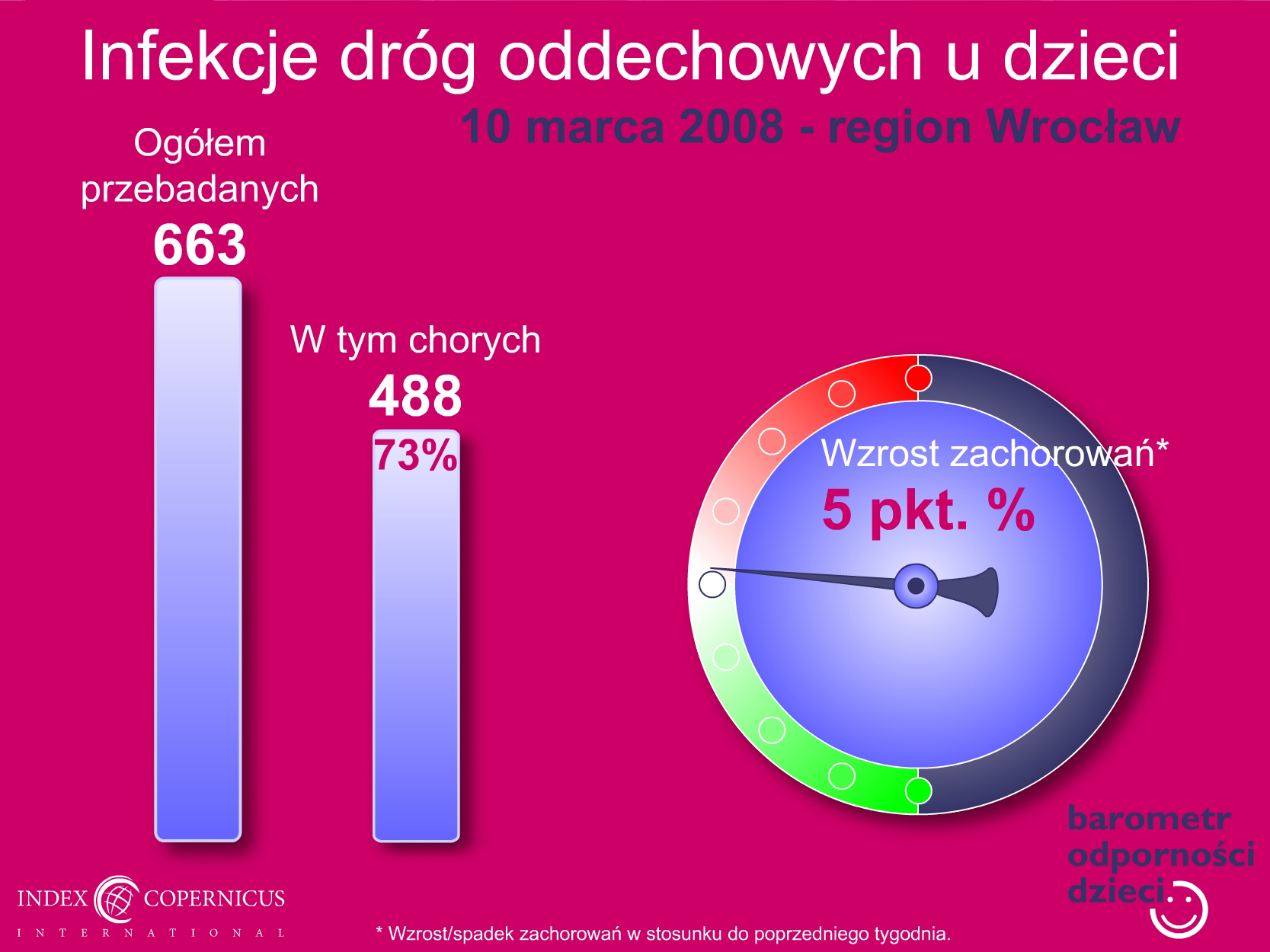 Infekcje dróg oddechowych u dzieci

10 marca 2008 - region Wrocław

Ogółem przebadanych

663

W tym chorych

488

73%

Wzrost zachorowań*

5 pkt. %

barometr odporności dzieci

INDEX COPERNICUS INTERNATIONAL

* Wzrost/spadek zachorowań w stosunku do poprzedniego tygodnia.